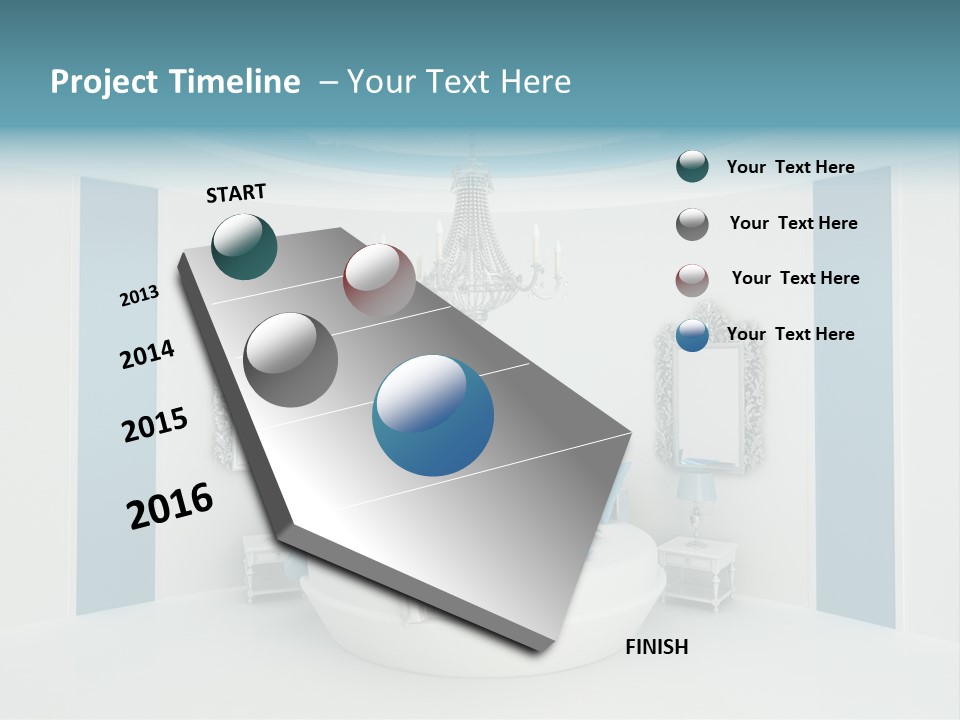 Project Timeline – Your Text Here

START

2013

2014

2015

2016

FINISH

Your Text Here

Your Text Here

Your Text Here

Your Text Here